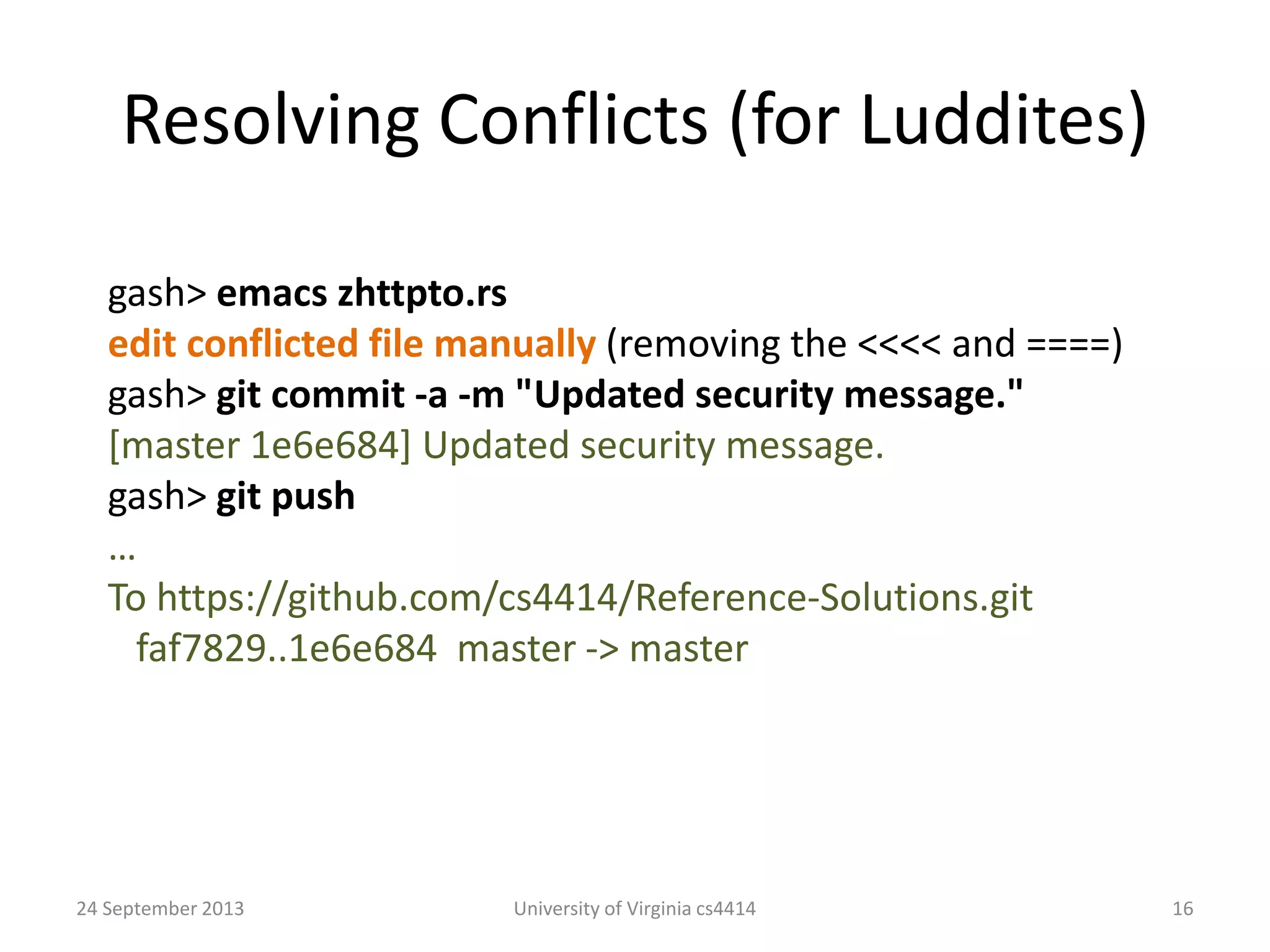 Resolving Conflicts (for Luddites)

gash> emacs zhttpto.rs
edit conflicted file manually (removing the <<<< and ====)
gash> git commit -a -m "Updated security message."
[master 1e6e684] Updated security message.
gash> git push
…
To https://github.com/cs4414/Reference-Solutions.git
faf7829..1e6e684 master -> master

24 September 2013
University of Virginia cs4414
16